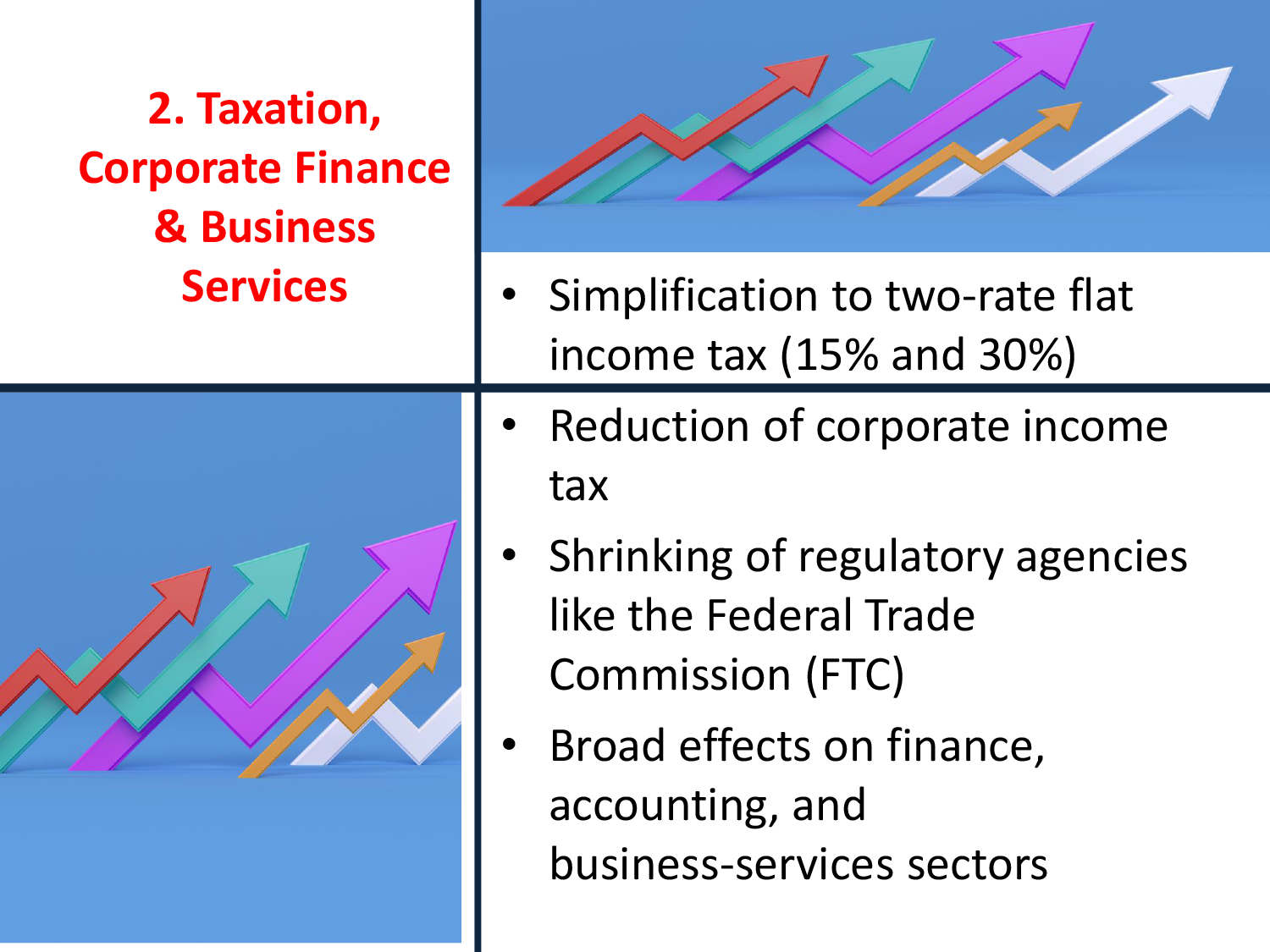 2. Taxation, Corporate Finance & Business Services

• Simplification to two-rate flat income tax (15% and 30%)

• Reduction of corporate income tax

• Shrinking of regulatory agencies like the Federal Trade Commission (FTC)

• Broad effects on finance, accounting, and business-services sectors